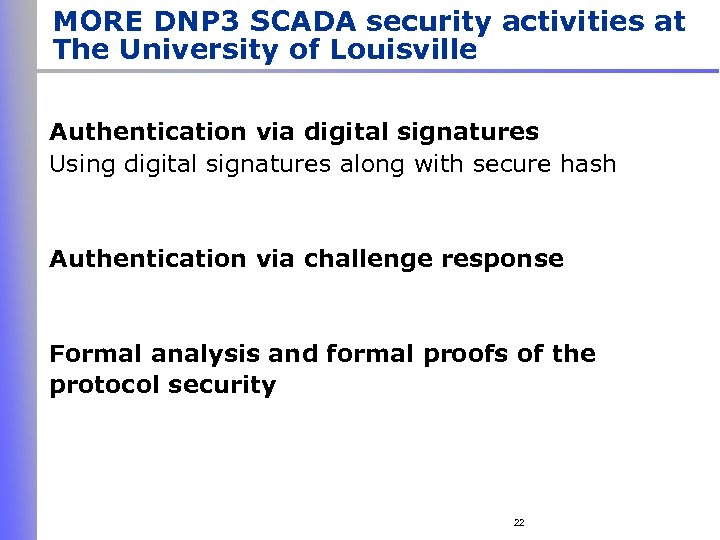 MORE DNP3 SCADA security activities at The University of Louisville

Authentication via digital signatures
Using digital signatures along with secure hash

Authentication via challenge response

Formal analysis and formal proofs of the protocol security

22